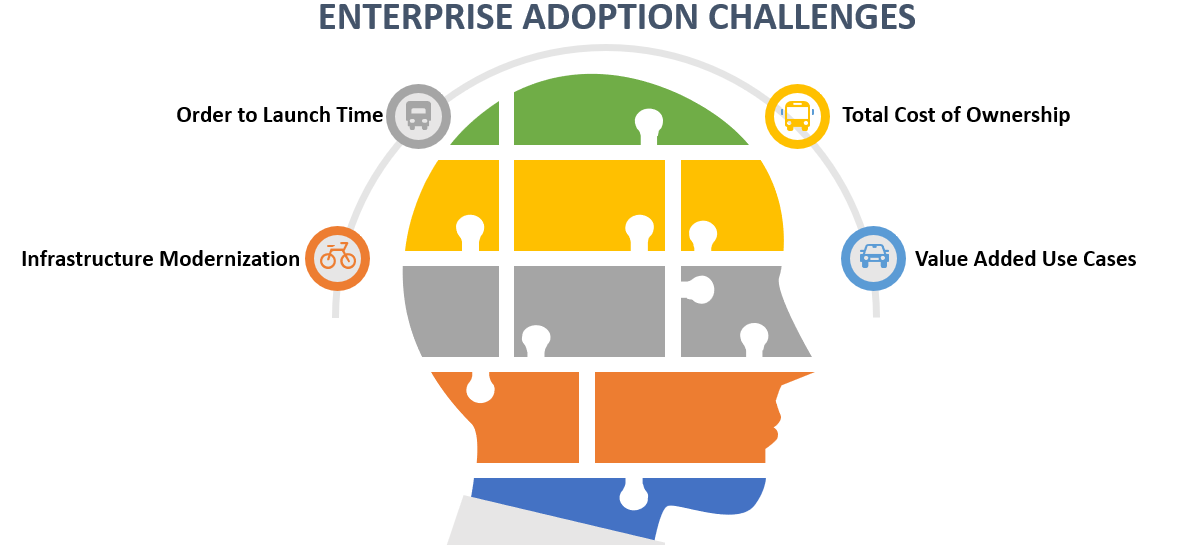 ENTERPRISE ADOPTION CHALLENGES

Order to Launch Time

Total Cost of Ownership

Infrastructure Modernization

Value Added Use Cases